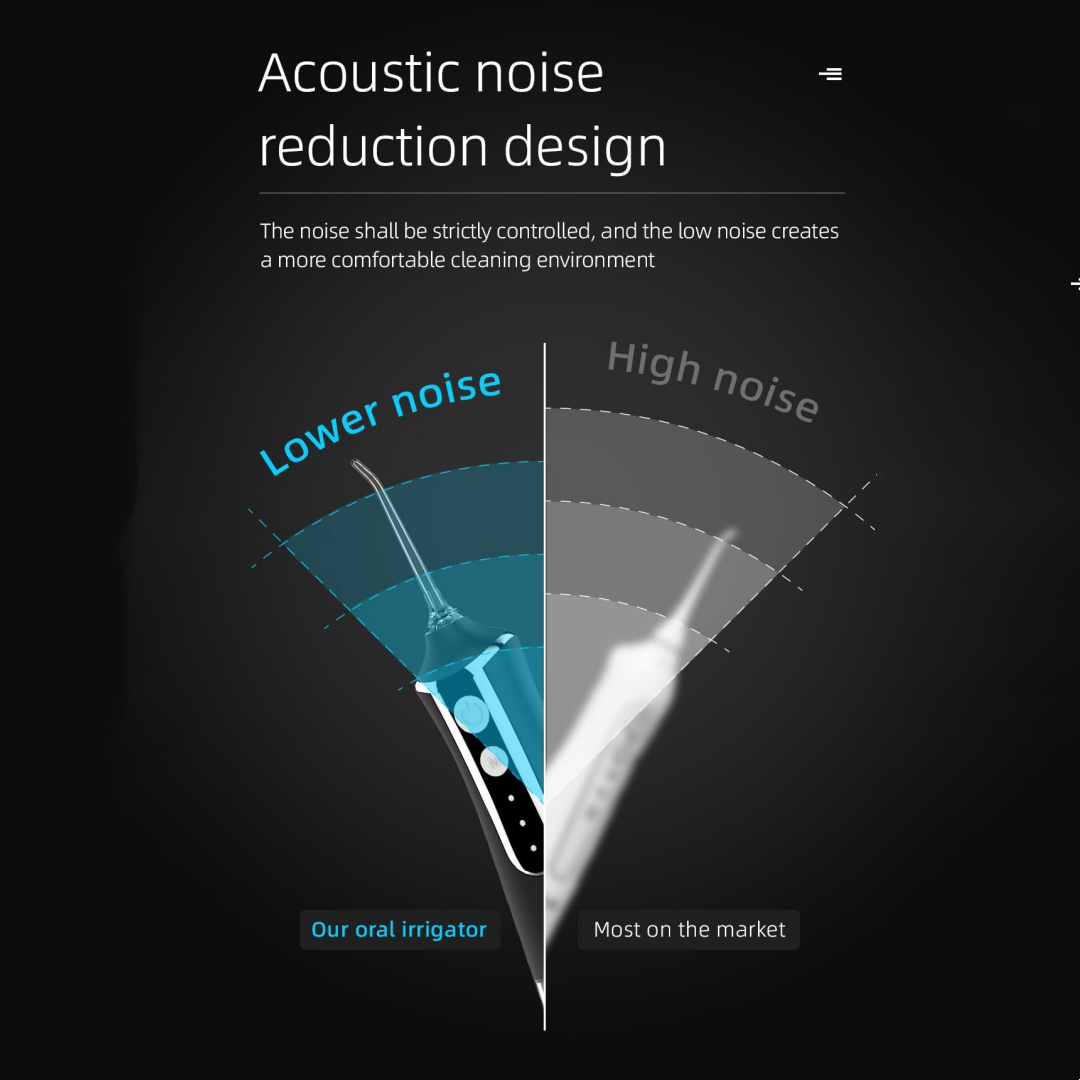 Acoustic noise reduction design

The noise shall be strictly controlled, and the low noise creates a more comfortable cleaning environment

Lower noise

High noise

Our oral irrigator

Most on the market